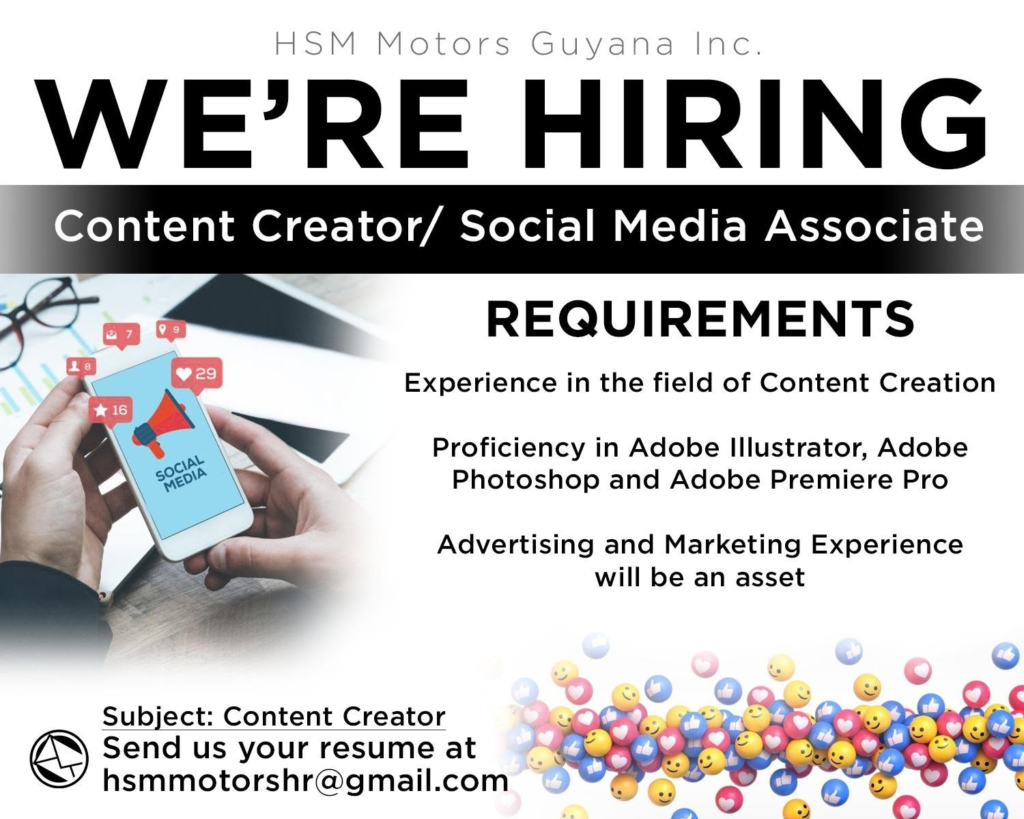 HSM Motors Guyana Inc.

WE'RE HIRING

Content Creator/ Social Media Associate

7
9
8
29
16
SOCIAL MEDIA

REQUIREMENTS

Experience in the field of Content Creation

Proficiency in Adobe Illustrator, Adobe Photoshop and Adobe Premiere Pro

Advertising and Marketing Experience will be an asset

Subject: Content Creator
Send us your resume at
hsmmotorshr@gmail.com